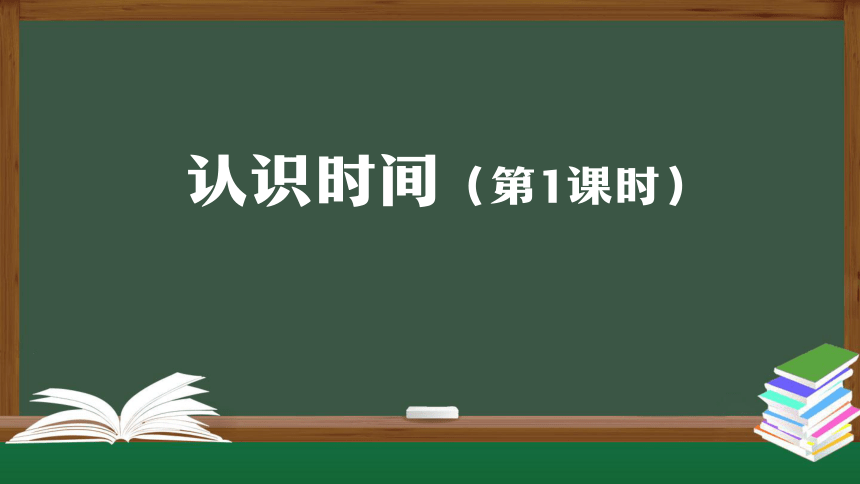 认识时间（第1课时）